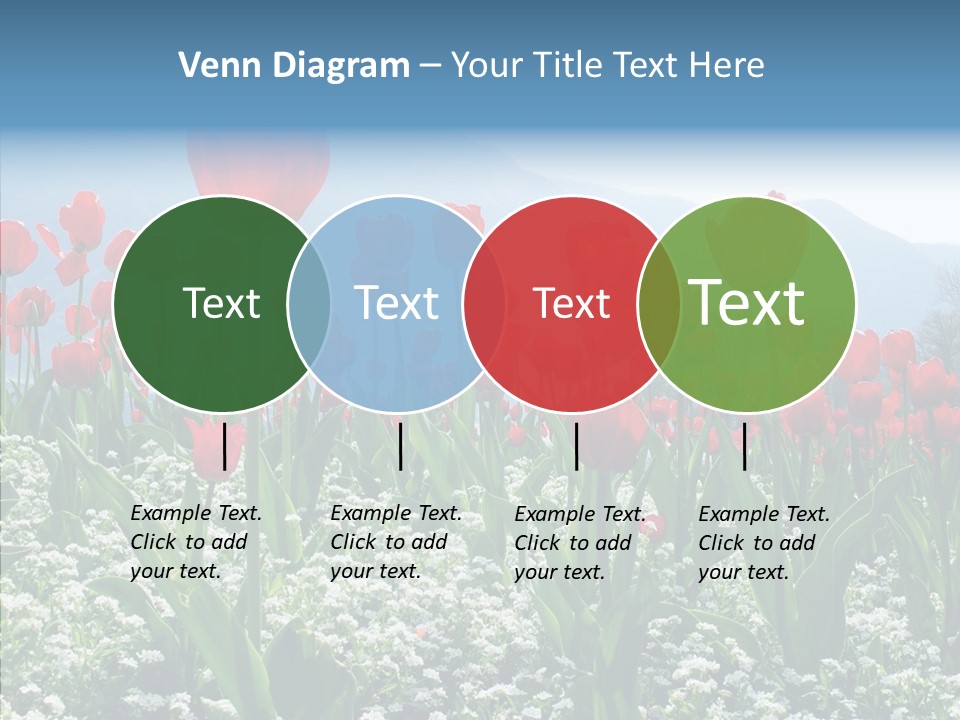 Venn Diagram – Your Title Text Here

Text

Text

Text

Text

Example Text. Click to add your text.

Example Text. Click to add your text.

Example Text. Click to add your text.

Example Text. Click to add your text.